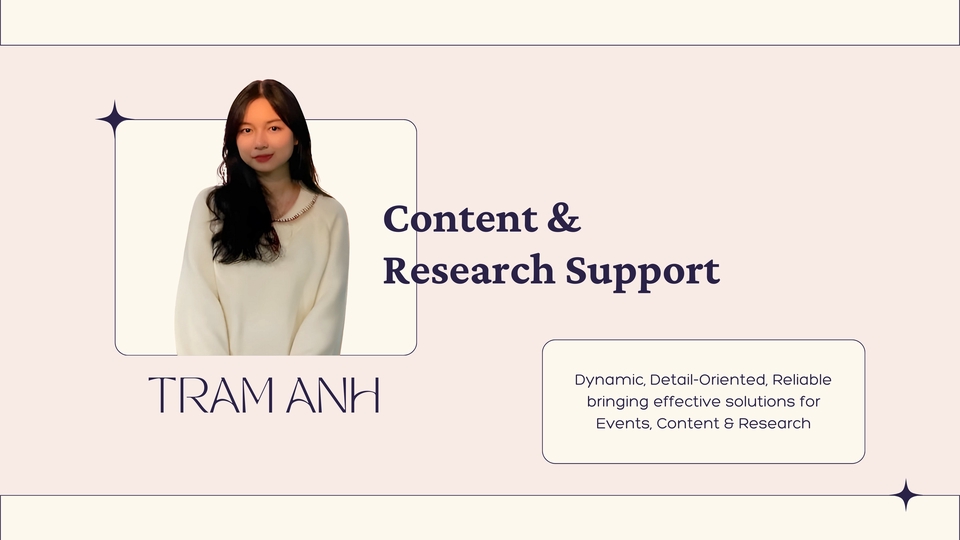 Content & Research Support

TRAM ANH

Dynamic, Detail-Oriented, Reliable bringing effective solutions for Events, Content & Research